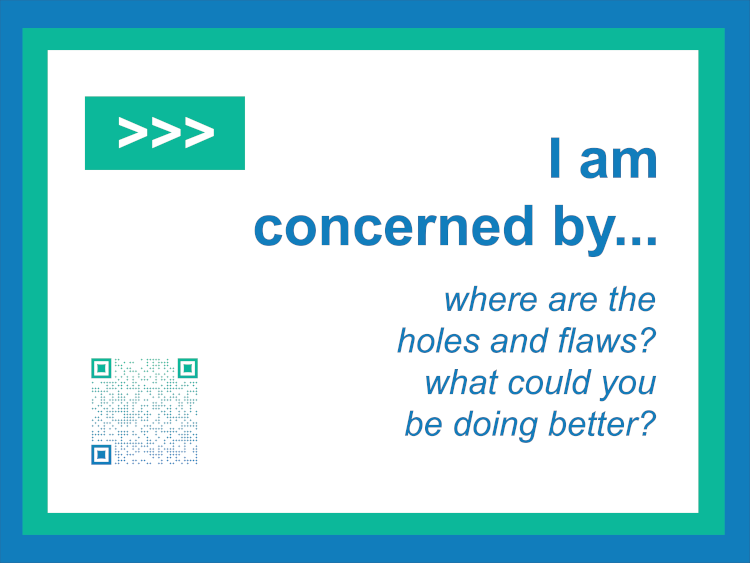 >>>

I am concerned by...

where are the holes and flaws? what could you be doing better?